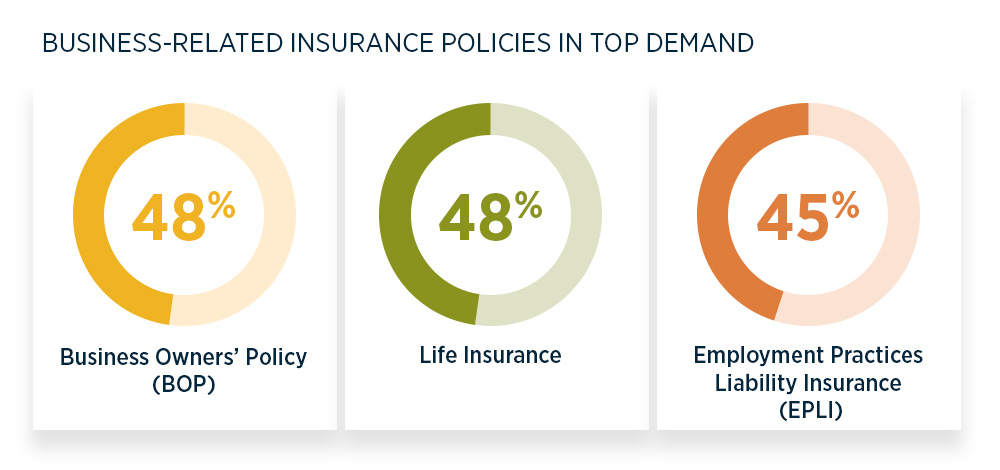 BUSINESS-RELATED INSURANCE POLICIES IN TOP DEMAND

48%

Business Owners' Policy (BOP)

48%

Life Insurance

45%

Employment Practices Liability Insurance (EPLI)